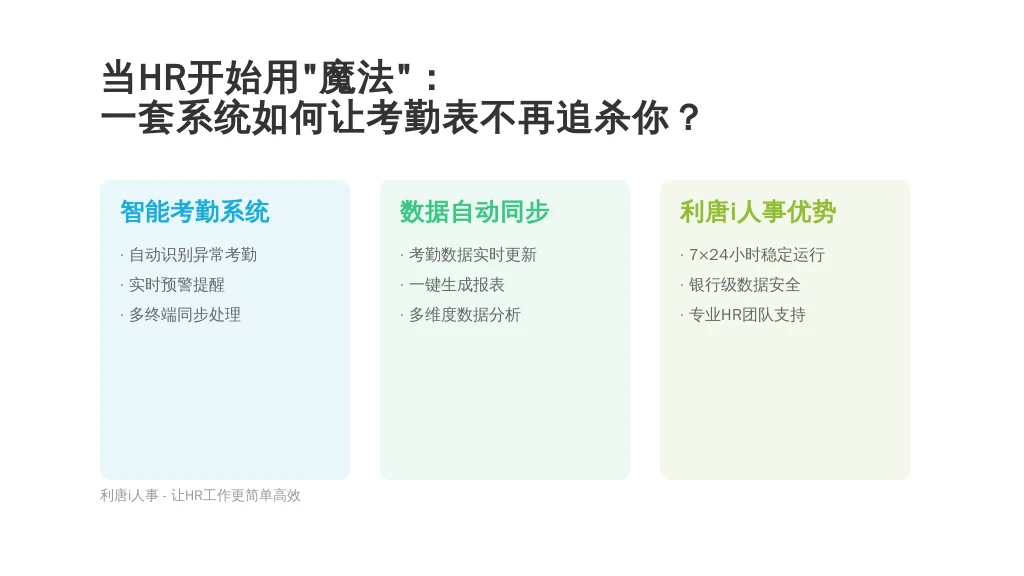 当HR开始用"魔法"：
一套系统如何让考勤表不再追杀你？

智能考勤系统

· 自动识别异常考勤
· 实时预警提醒
· 多终端同步处理

数据自动同步

· 考勤数据实时更新
· 一键生成报表
· 多维度数据分析

利唐i人事优势

· 7×24小时稳定运行
· 银行级数据安全
· 专业HR团队支持

利唐i人事 - 让HR工作更简单高效